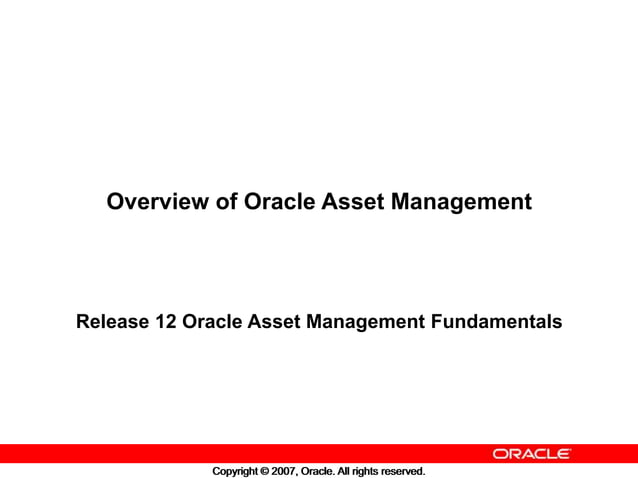 Overview of Oracle Asset Management

Release 12 Oracle Asset Management Fundamentals

ORACLE

Copyright © 2007, Oracle. All rights reserved.